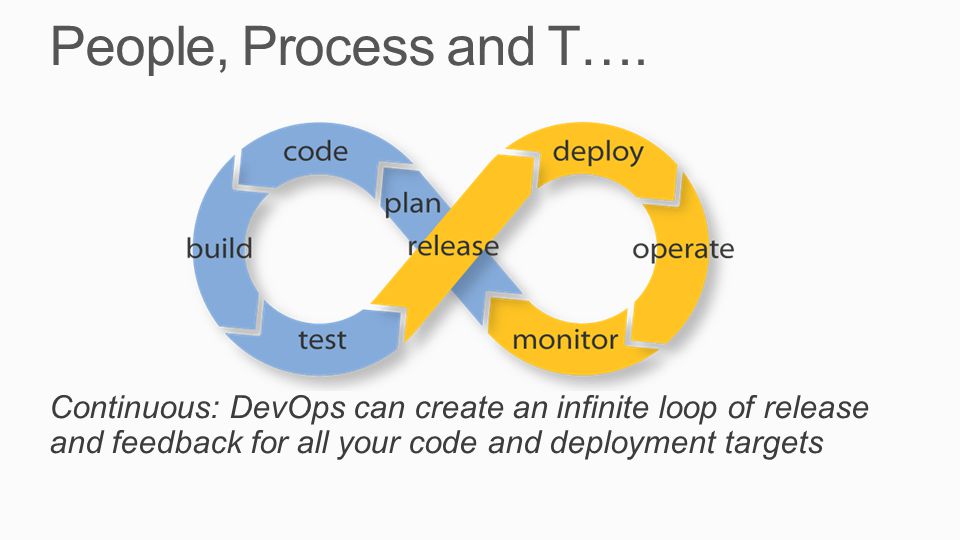 People, Process and T….

code
plan
build
release
test
deploy
operate
monitor

Continuous: DevOps can create an infinite loop of release and feedback for all your code and deployment targets